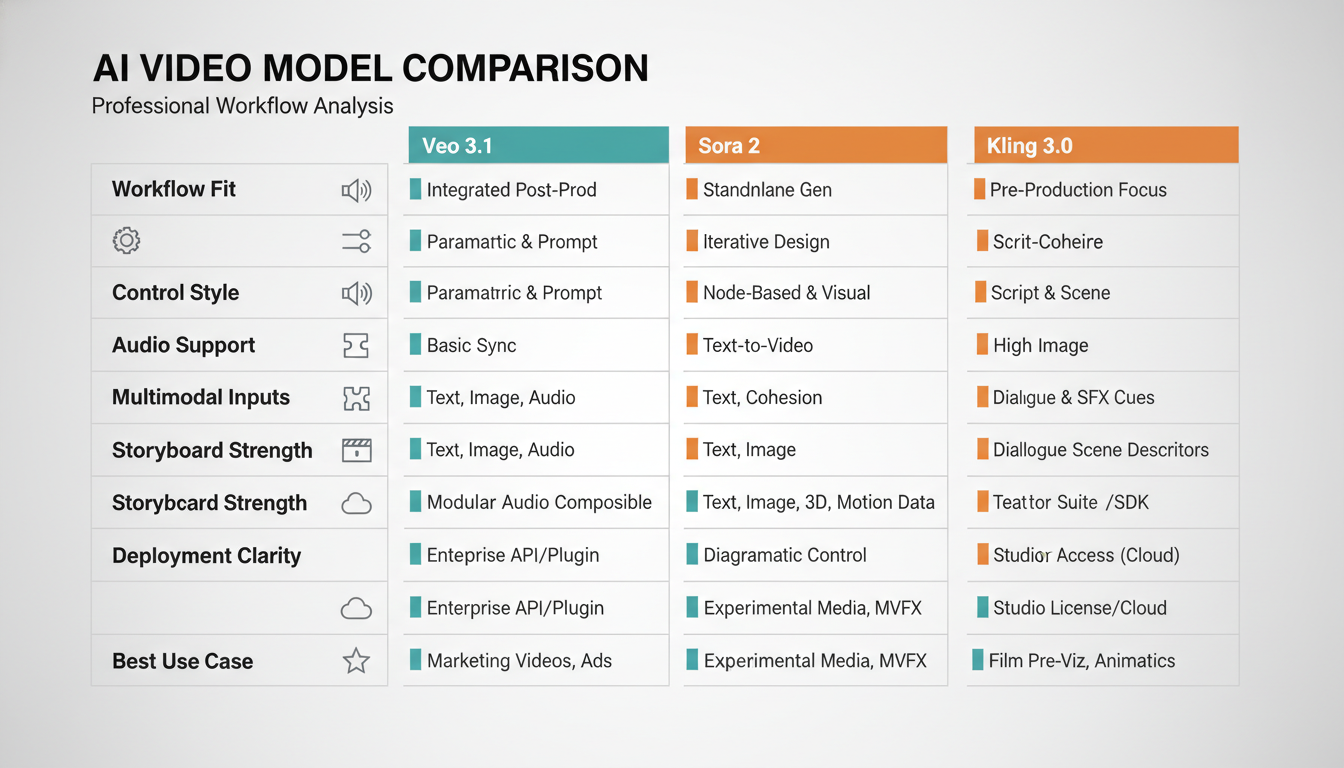 AI VIDEO MODEL COMPARISON
Professional Workflow Analysis

| | Veo 3.1 | Sora 2 | Kling 3.0 |
|---|---|---|---|
| Workflow Fit | Integrated Post-Prod | Standnlane Gen | Pre-Production Focus |
| | Paramartic & Prompt | Iterative Design | Scrit-Coheire |
| Control Style | Paramatrric & Prompt | Node-Based & Visual | Script & Scene |
| Audio Support | Basic Sync | Text-to-Video | High Image |
| Multimodal Inputs | Text, Image, Audio | Text, Cohesion | Dialıgue & SFX Cues |
| Storyboard Strength | Text, Image, Audio | Text, Image | Diallogue Scene Descritors |
| Storybcard Strength | Modular Audio Composible | Text, Image, 3D, Motion Data | Teattor Suite /SDK |
| Deployment Clarity | Enteprise API/Plugin | Diagramatic Control | Studior Access (Cloud) |
| | Enterprise API/Plugin | Experimental Media, MVFX | Studio License/Cloud |
| Best Use Case | Marketing Videos, Ads | Experimental Media, MVFX | Film Pre-Viz, Animatics |